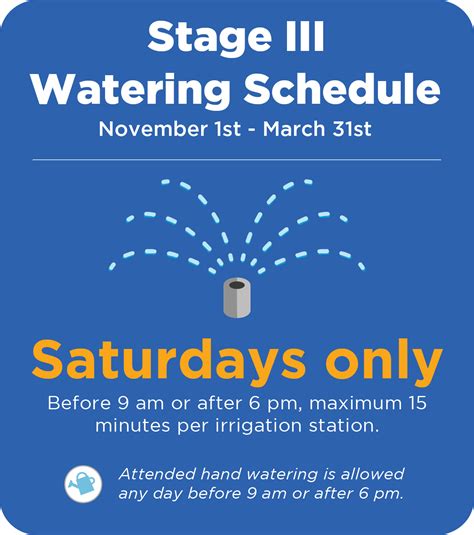 Stage III
Watering Schedule
November 1st - March 31st

Saturdays only

Before 9 am or after 6 pm, maximum 15 minutes per irrigation station.

Attended hand watering is allowed any day before 9 am or after 6 pm.